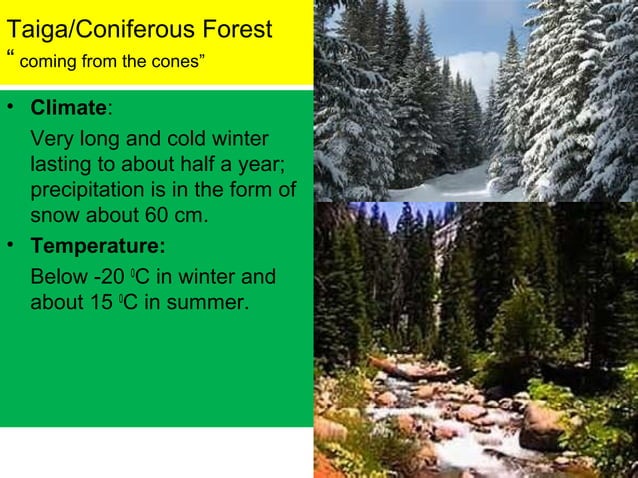 Taiga/Coniferous Forest
" coming from the cones"

• **Climate**:
Very long and cold winter lasting to about half a year; precipitation is in the form of snow about 60 cm.

• **Temperature:**
Below -20 $^0$C in winter and about 15 $^0$C in summer.